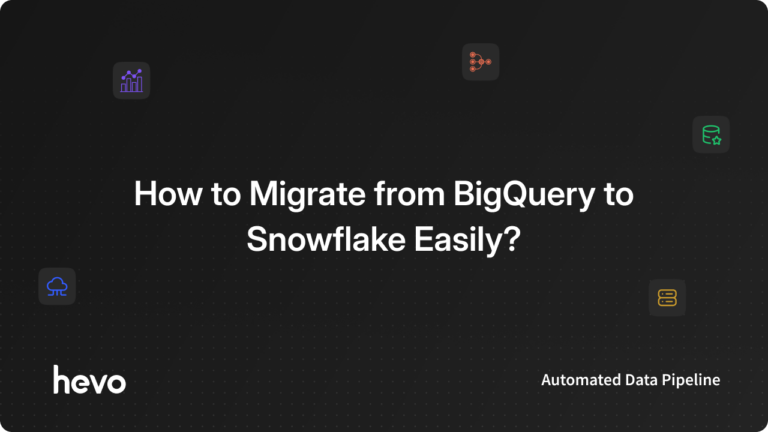 How to Migrate from BigQuery to Snowflake Easily?

hevo

Automated Data Pipeline